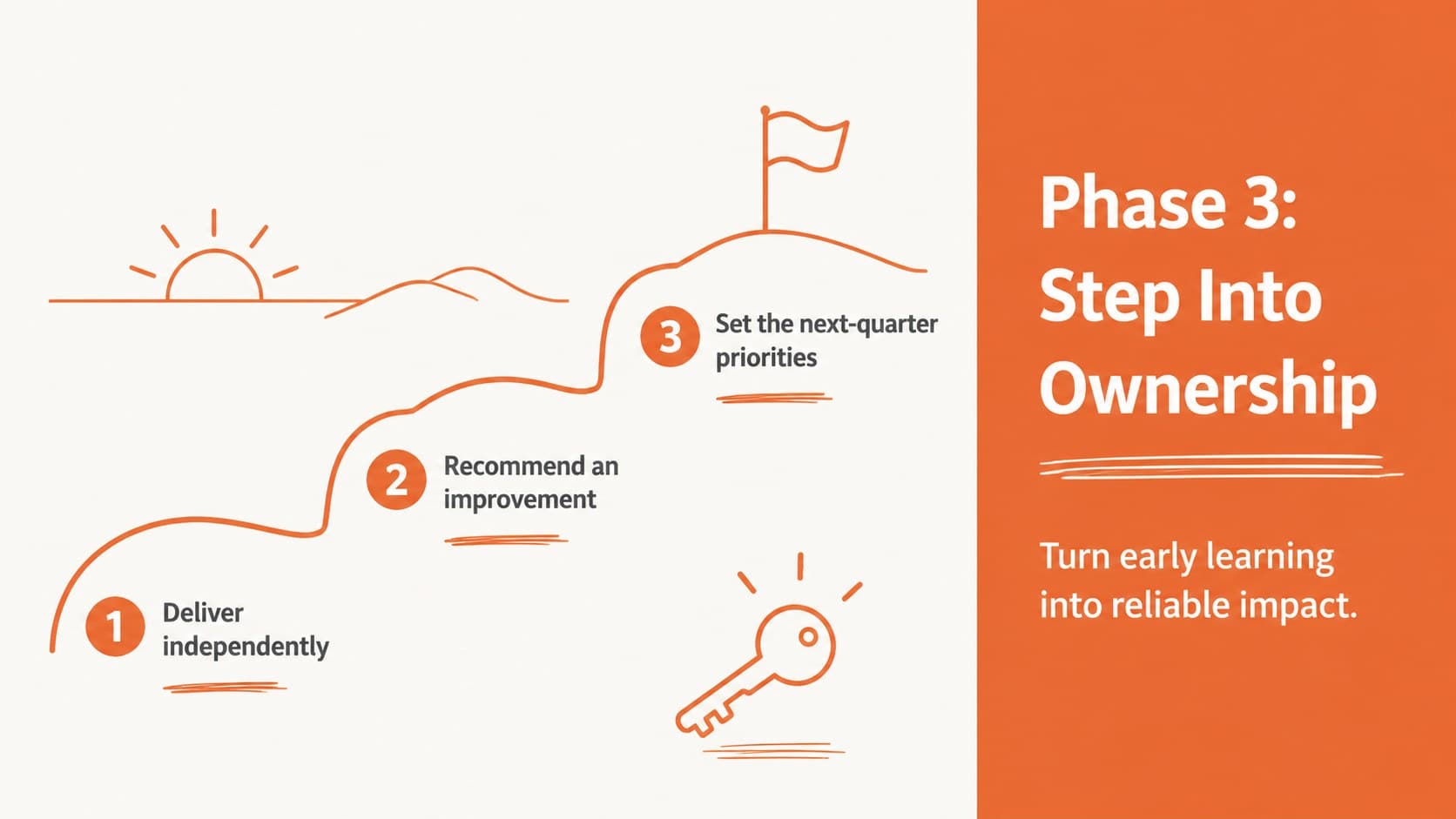 3 Set the next-quarter priorities

2 Recommend an improvement

1 Deliver independently

Phase 3: Step Into Ownership

Turn early learning into reliable impact.